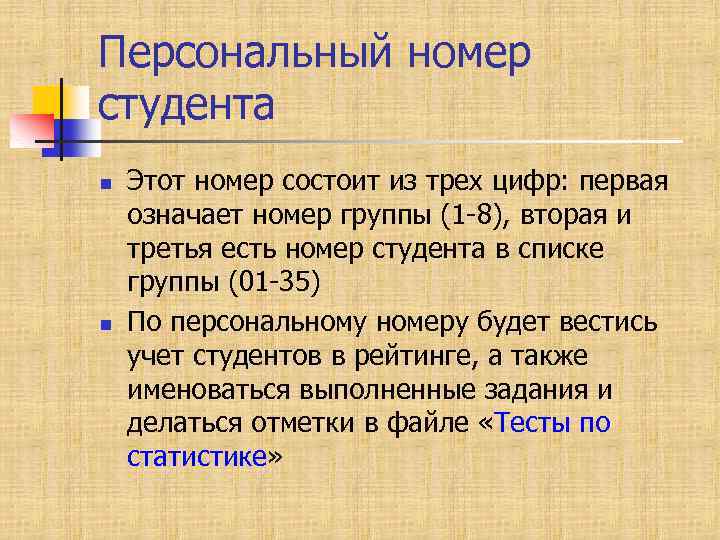 Персональный номер студента

Этот номер состоит из трех цифр: первая означает номер группы (1-8), вторая и третья есть номер студента в списке группы (01-35)

По персональному номеру будет вестись учет студентов в рейтинге, а также именоваться выполненные задания и делаться отметки в файле «Тесты по статистике»